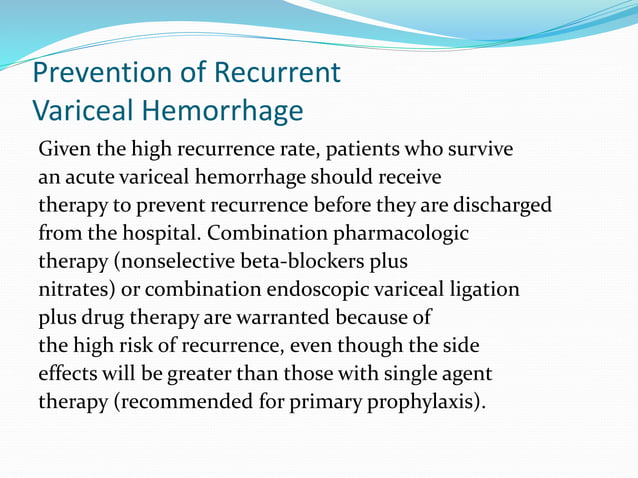 Prevention of Recurrent Variceal Hemorrhage

Given the high recurrence rate, patients who survive an acute variceal hemorrhage should receive therapy to prevent recurrence before they are discharged from the hospital. Combination pharmacologic therapy (nonselective beta-blockers plus nitrates) or combination endoscopic variceal ligation plus drug therapy are warranted because of the high risk of recurrence, even though the side effects will be greater than those with single agent therapy (recommended for primary prophylaxis).